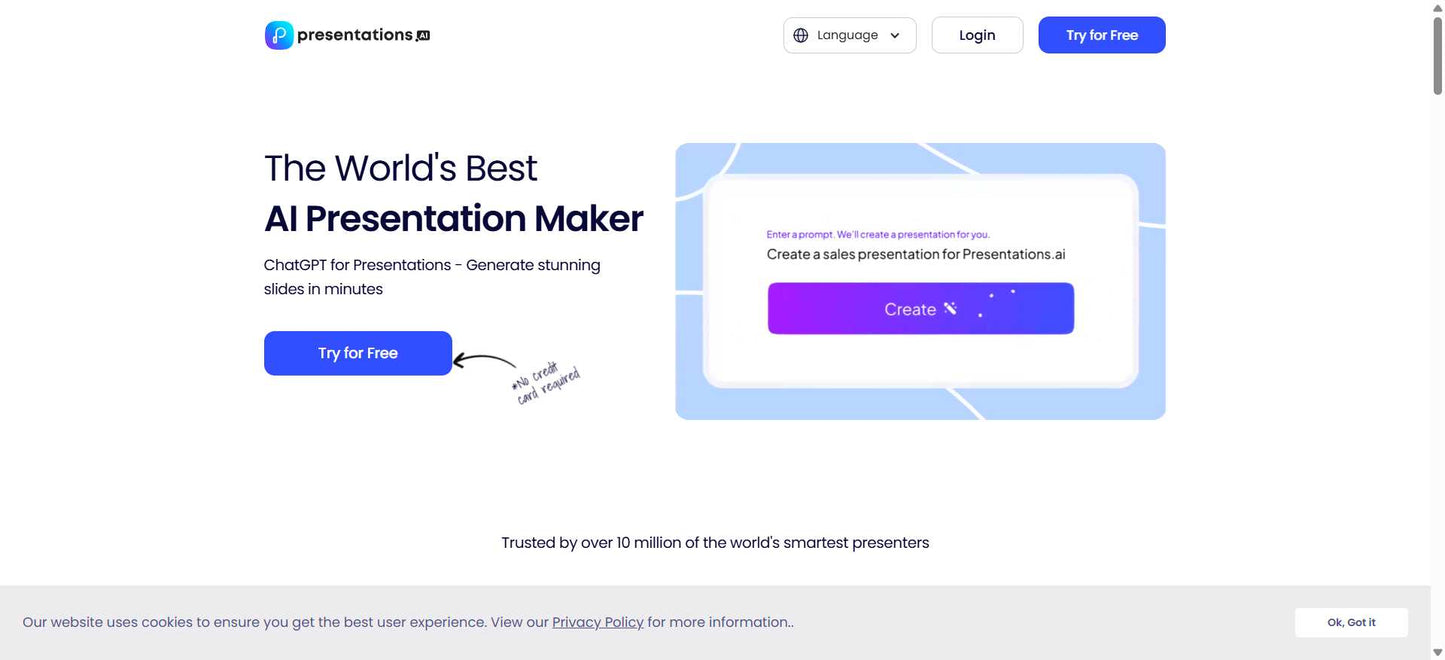 presentations.AI

Language

Login

Try for Free

The World's Best
AI Presentation Maker

ChatGPT for Presentations - Generate stunning slides in minutes

Try for Free

*No credit card required

Enter a prompt. We'll create a presentation for you.

Create a sales presentation for Presentations.ai

Create

Trusted by over 10 million of the world's smartest presenters

Our website uses cookies to ensure you get the best user experience. View our Privacy Policy for more information..

Ok, Got it